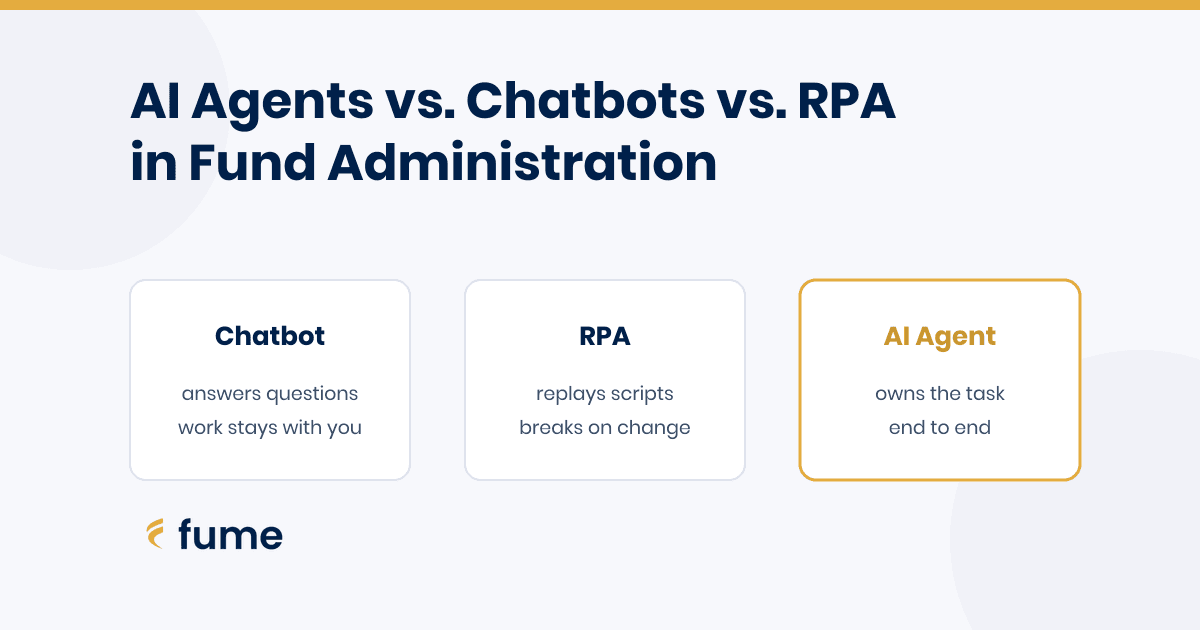 AI Agents vs. Chatbots vs. RPA
in Fund Administration

Chatbot

answers questions
work stays with you

RPA

replays scripts
breaks on change

AI Agent

owns the task
end to end

fume